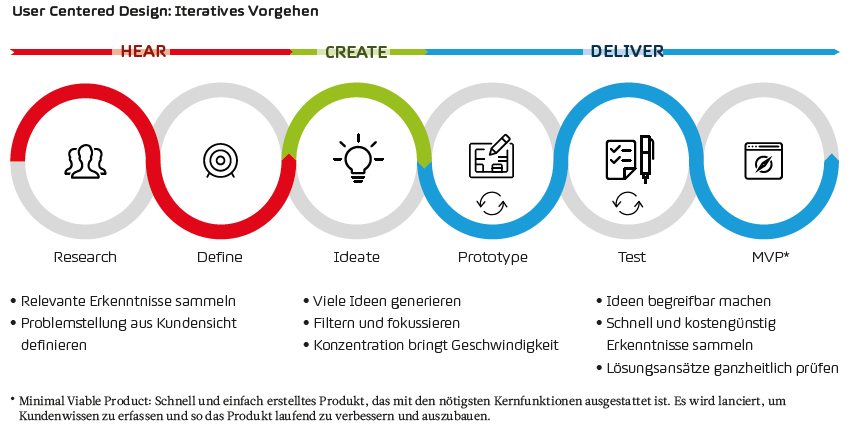 User Centered Design: Iteratives Vorgehen

HEAR

CREATE

DELIVER

Research

Define

Ideate

Prototype

Test

MVP*

• Relevante Erkenntnisse sammeln
• Problemstellung aus Kundensicht definieren

• Viele Ideen generieren
• Filtern und fokussieren
• Konzentration bringt Geschwindigkeit

• Ideen begreifbar machen
• Schnell und kostengünstig Erkenntnisse sammeln
• Lösungsansätze ganzheitlich prüfen

* Minimal Viable Product: Schnell und einfach erstelltes Produkt, das mit den nötigsten Kernfunktionen ausgestattet ist. Es wird lanciert, um Kundenwissen zu erfassen und so das Produkt laufend zu verbessern und auszubauen.